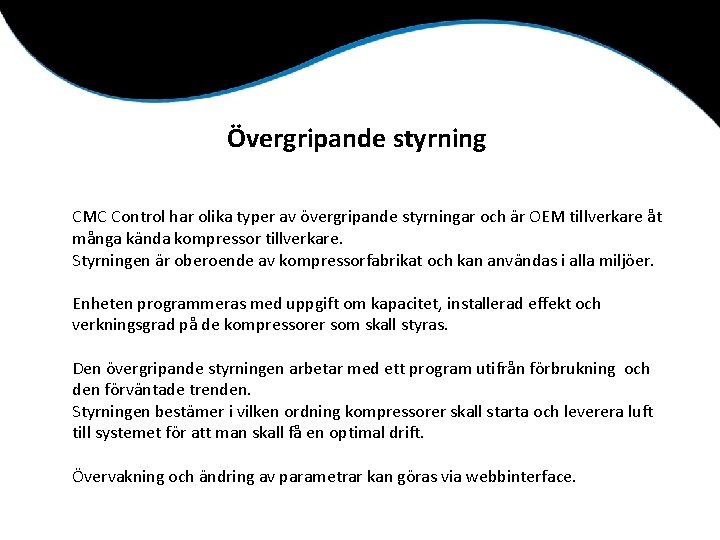 Övergripande styrning

CMC Control har olika typer av övergripande styrningar och är OEM tillverkare åt många kända kompressor tillverkare.
Styrningen är oberoende av kompressorfabrikat och kan användas i alla miljöer.

Enheten programmeras med uppgift om kapacitet, installerad effekt och verkningsgrad på de kompressorer som skall styras.

Den övergripande styrningen arbetar med ett program utifrån förbrukning och den förväntade trenden.
Styrningen bestämer i vilken ordning kompressorer skall starta och leverera luft till systemet för att man skall få en optimal drift.

Övervakning och ändring av parametrar kan göras via webbinterface.